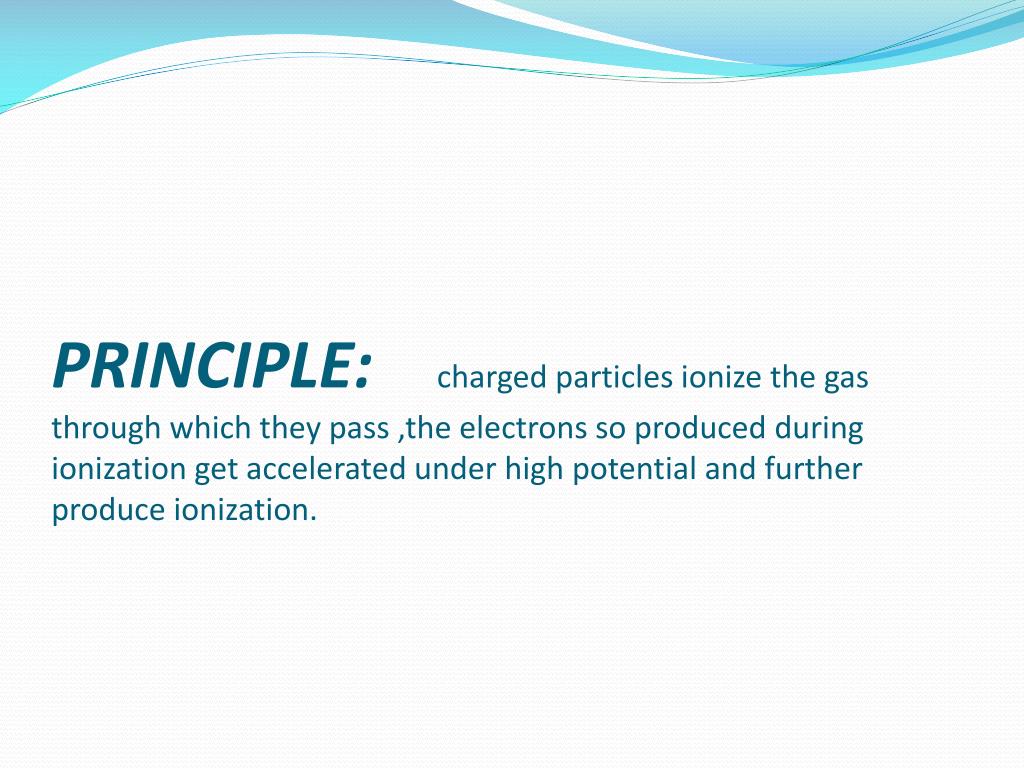 PRINCIPLE: charged particles ionize the gas through which they pass ,the electrons so produced during ionization get accelerated under high potential and further produce ionization.